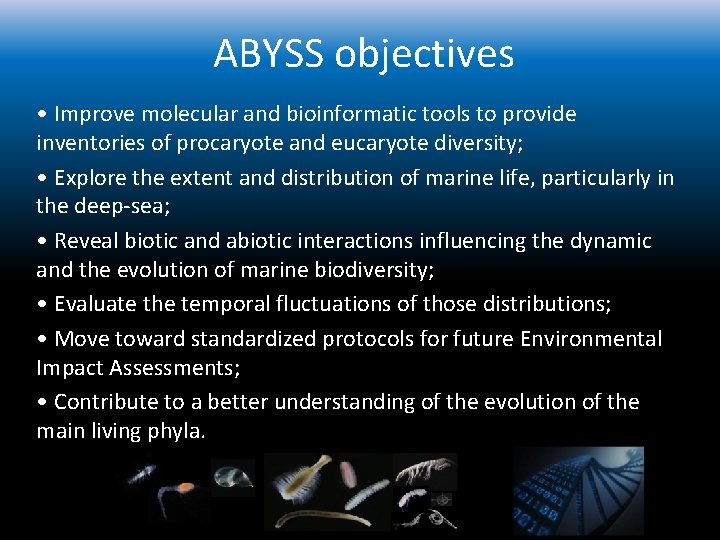 ABYSS objectives

• Improve molecular and bioinformatic tools to provide inventories of procaryote and eucaryote diversity;

• Explore the extent and distribution of marine life, particularly in the deep-sea;

• Reveal biotic and abiotic interactions influencing the dynamic and the evolution of marine biodiversity;

• Evaluate the temporal fluctuations of those distributions;

• Move toward standardized protocols for future Environmental Impact Assessments;

• Contribute to a better understanding of the evolution of the main living phyla.